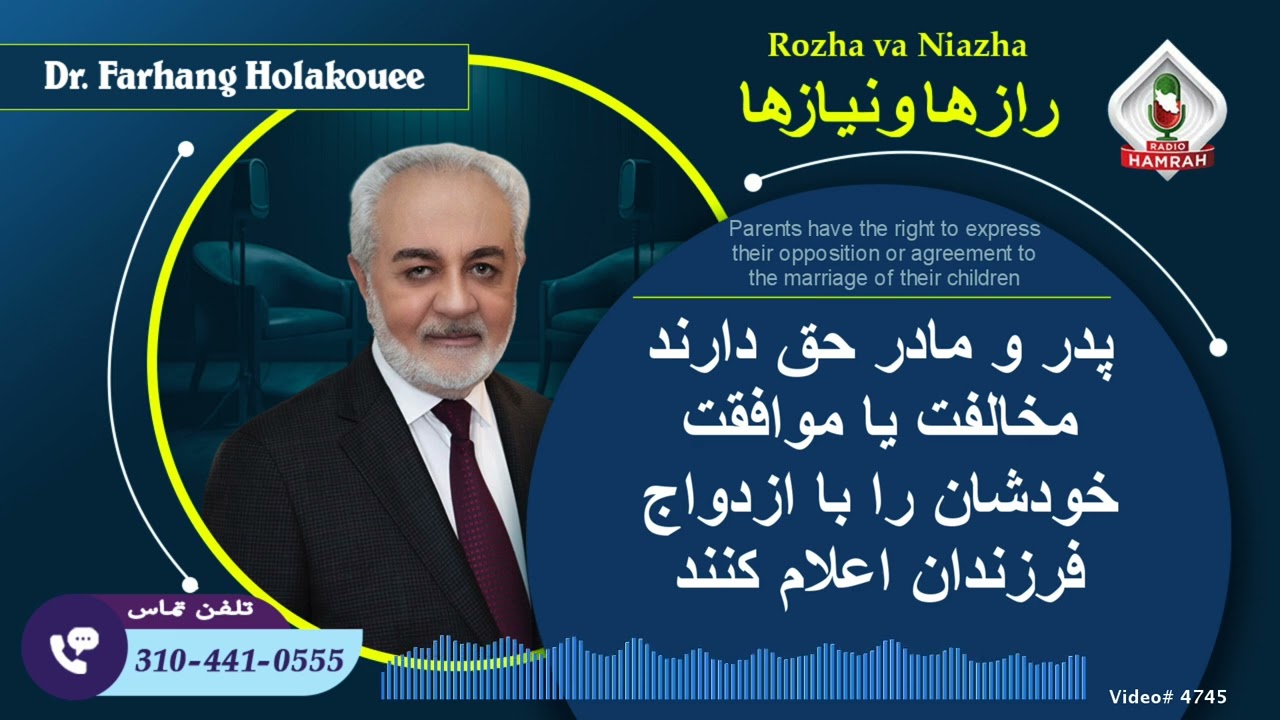 Dr. Farhang Holakouee

Rozha va Niazha
رازها و نیازها

RADIO
HAMRAH

Parents have the right to express their opposition or agreement to the marriage of their children

پدر و مادر حق دارند مخالفت یا موافقت خودشان را با ازدواج فرزندان اعلام کنند

تلفن تماس
310-441-0555

Video# 4745